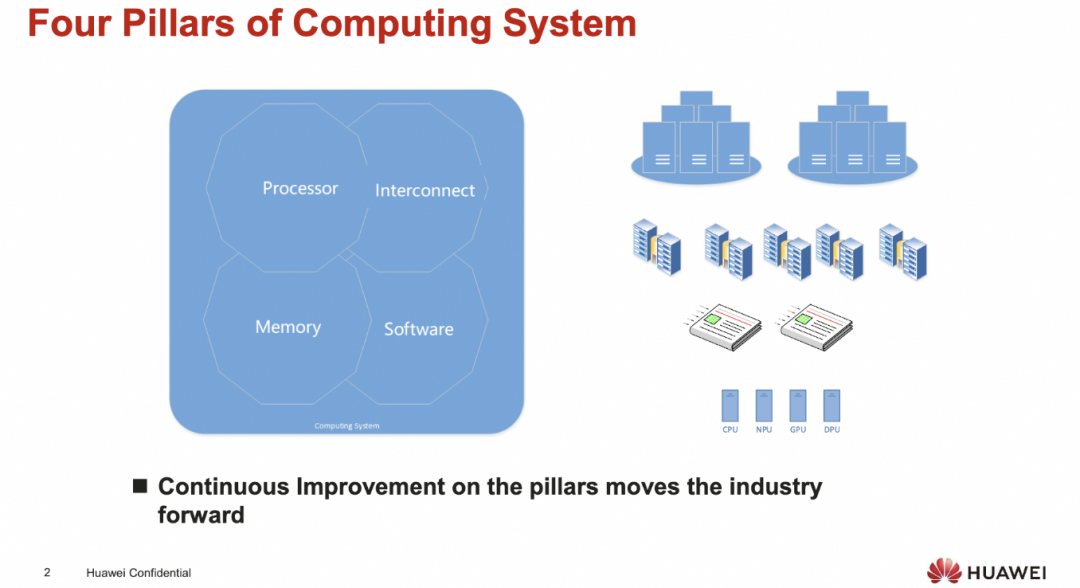 Four Pillars of Computing System

Processor

Interconnect

Memory

Software

Computing System

CPU NPU GPU DPU

■ Continuous Improvement on the pillars moves the industry forward

2 Huawei Confidential

HUAWEI